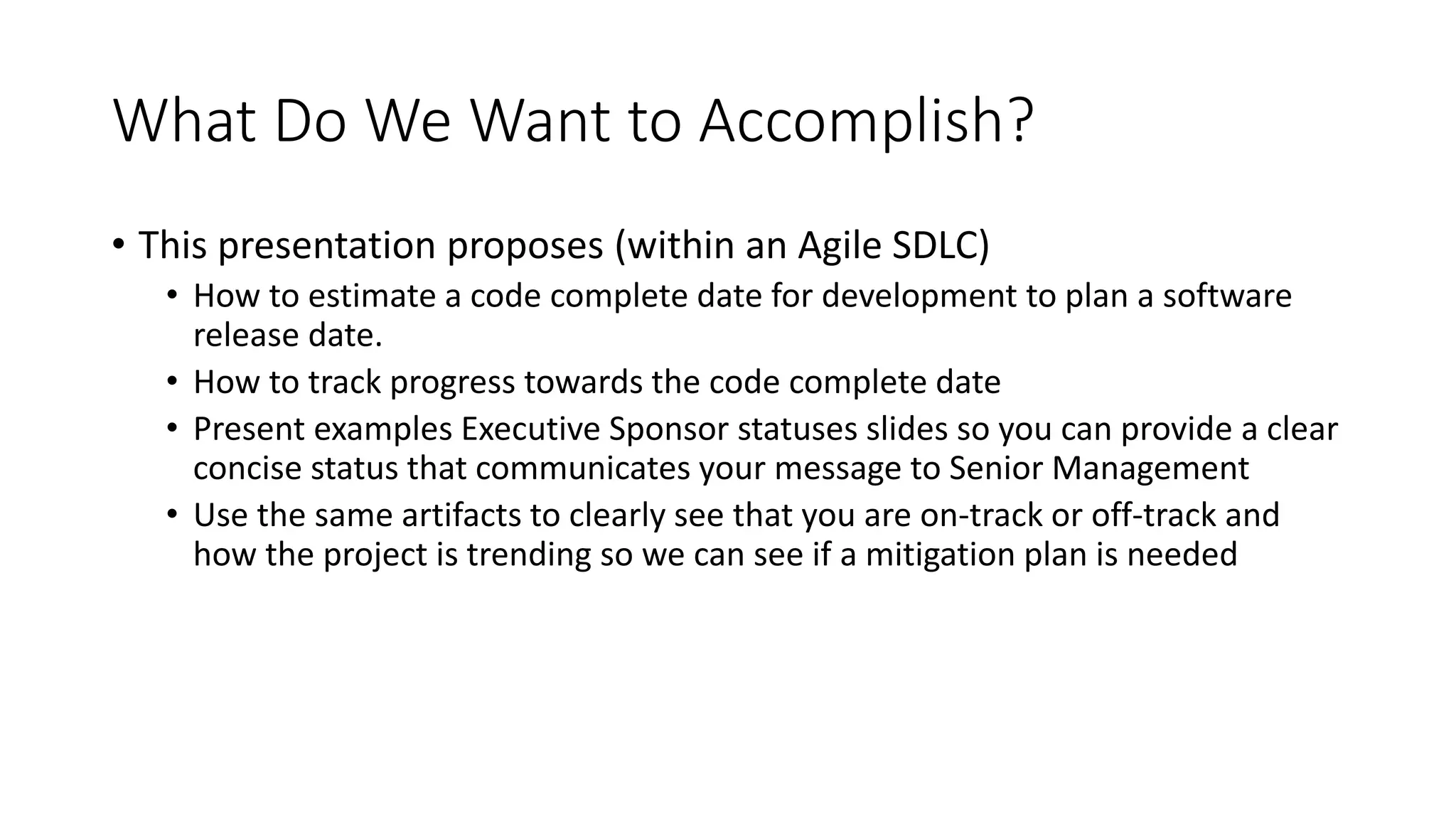 What Do We Want to Accomplish?

• This presentation proposes (within an Agile SDLC)
  • How to estimate a code complete date for development to plan a software release date.
  • How to track progress towards the code complete date
  • Present examples Executive Sponsor statuses slides so you can provide a clear concise status that communicates your message to Senior Management
  • Use the same artifacts to clearly see that you are on-track or off-track and how the project is trending so we can see if a mitigation plan is needed